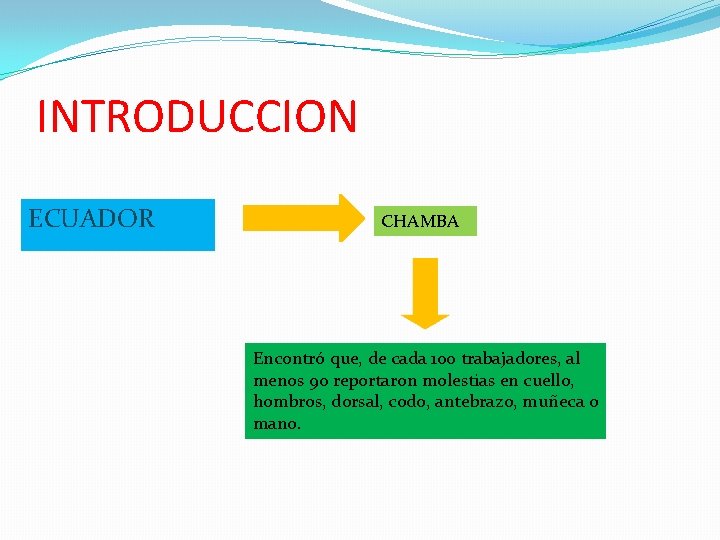 INTRODUCCION

ECUADOR

CHAMBA

Encontró que, de cada 100 trabajadores, al menos 90 reportaron molestias en cuello, hombros, dorsal, codo, antebrazo, muñeca o mano.